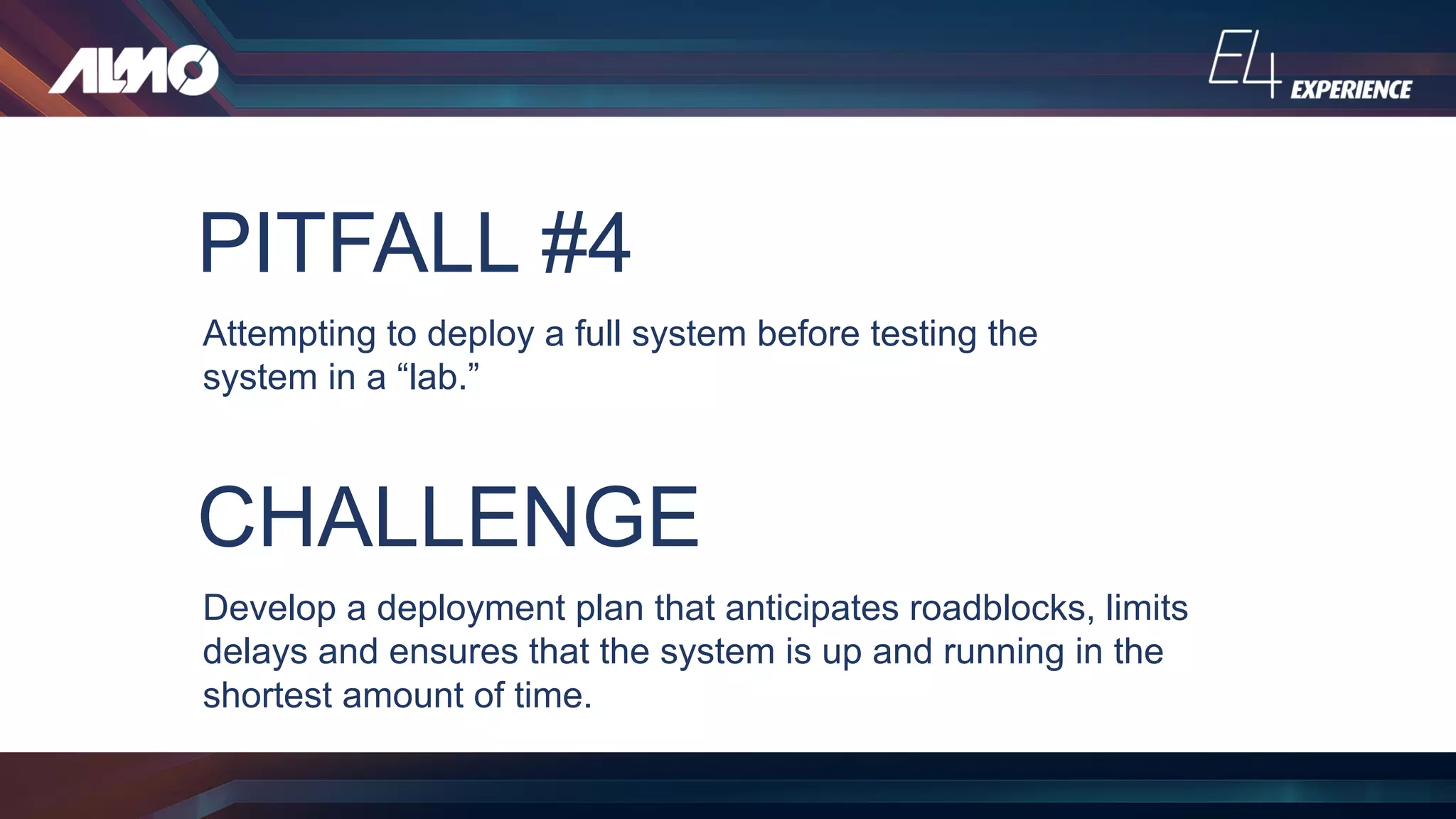 ALMO

E4 EXPERIENCE

PITFALL #4

Attempting to deploy a full system before testing the system in a “lab.”

CHALLENGE

Develop a deployment plan that anticipates roadblocks, limits delays and ensures that the system is up and running in the shortest amount of time.